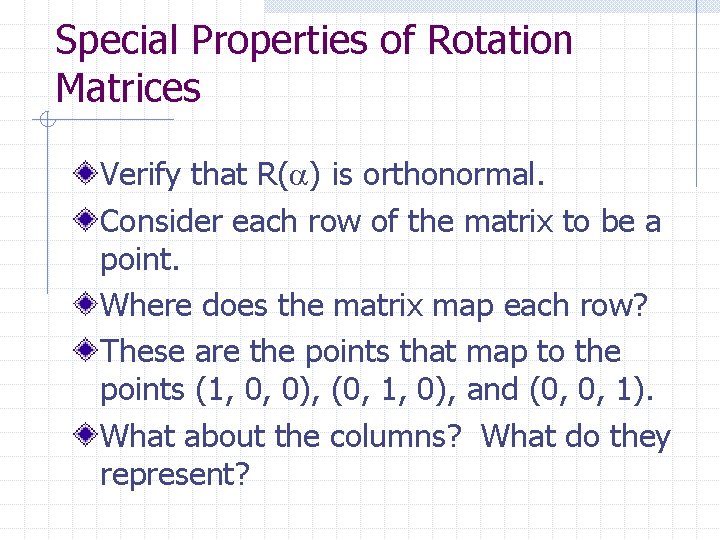 Special Properties of Rotation Matrices

Verify that R($\alpha$) is orthonormal.

Consider each row of the matrix to be a point.

Where does the matrix map each row?

These are the points that map to the points (1, 0, 0), (0, 1, 0), and (0, 0, 1).

What about the columns? What do they represent?